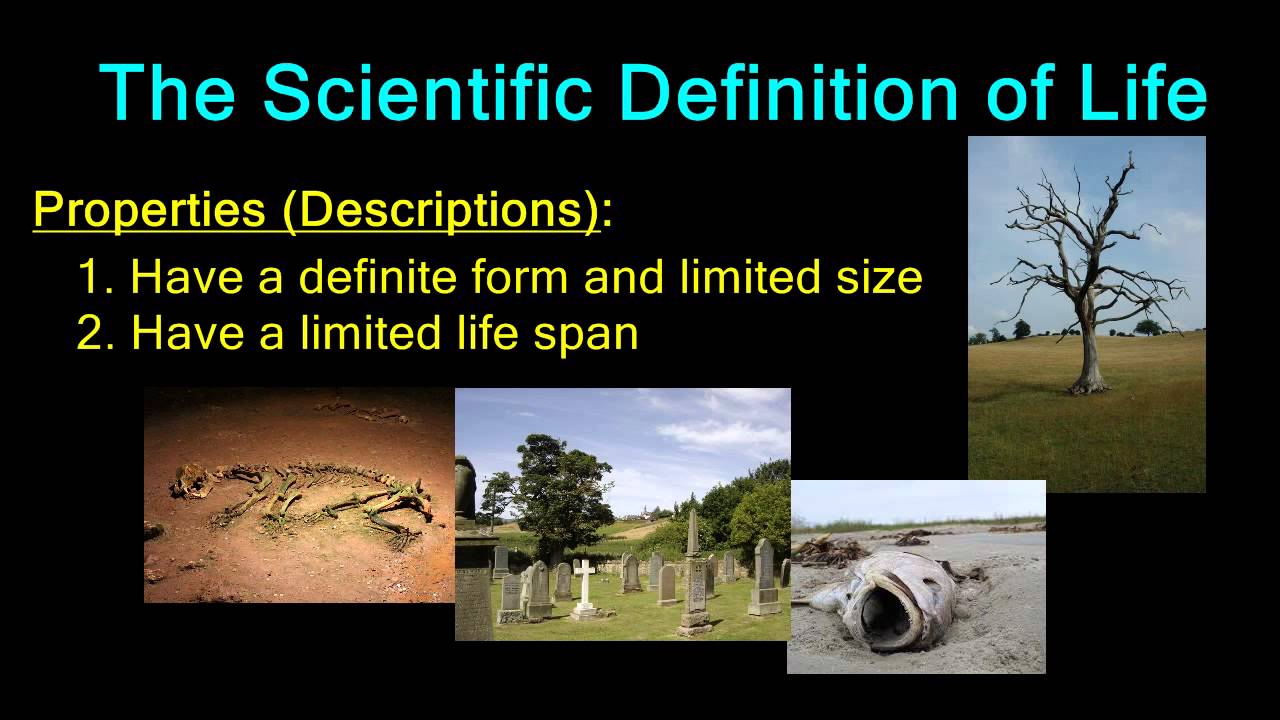 The Scientific Definition of Life

Properties (Descriptions):

1. Have a definite form and limited size
2. Have a limited life span